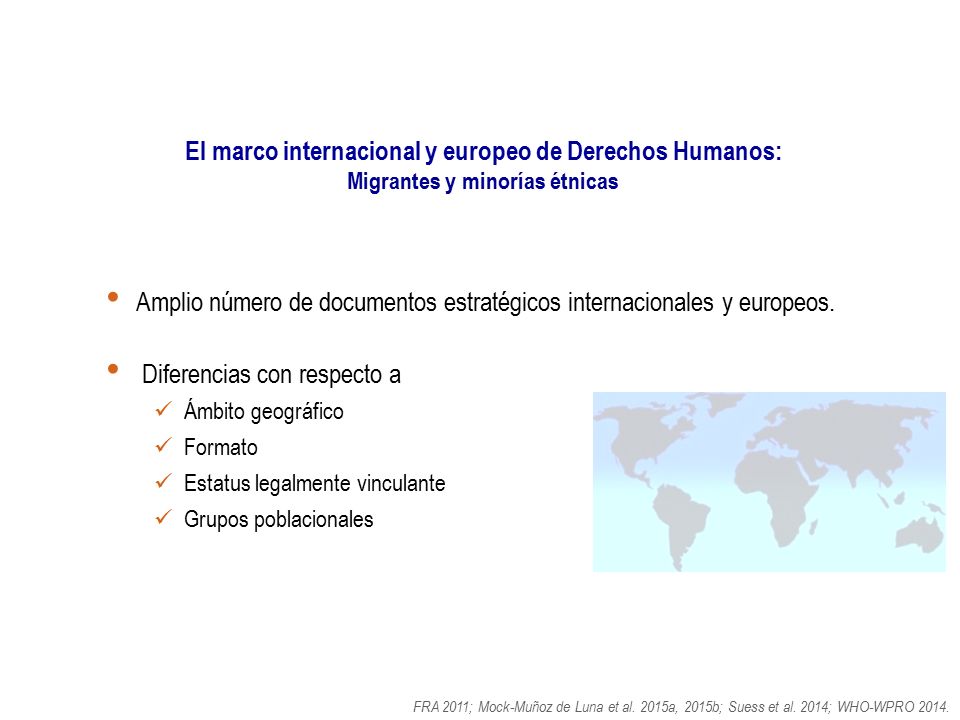 El marco internacional y europeo de Derechos Humanos:
Migrantes y minorías étnicas

• Amplio número de documentos estratégicos internacionales y europeos.

• Diferencias con respecto a
✓ Ámbito geográfico
✓ Formato
✓ Estatus legalmente vinculante
✓ Grupos poblacionales

FRA 2011; Mock-Muñoz de Luna et al. 2015a, 2015b; Suess et al. 2014; WHO-WPRO 2014.